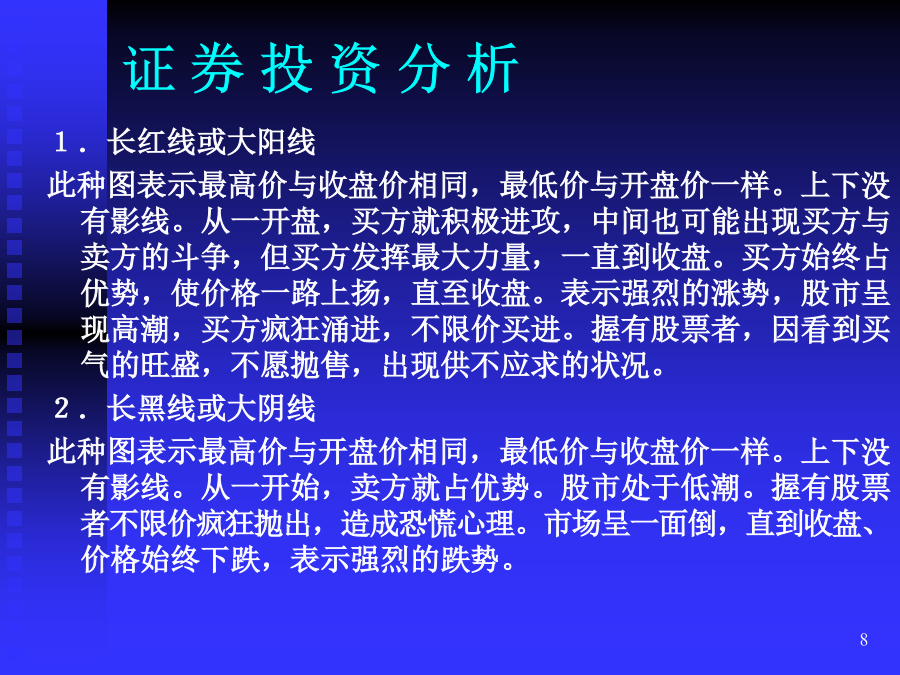 证券投资分析

１．长红线或大阳线

此种图表示最高价与收盘价相同，最低价与开盘价一样。上下没有影线。从一开盘，买方就积极进攻，中间也可能出现买方与卖方的斗争，但买方发挥最大力量，一直到收盘。买方始终占优势，使价格一路上扬，直至收盘。表示强烈的涨势，股市呈现高潮，买方疯狂涌进，不限价买进。握有股票者，因看到买气的旺盛，不愿抛售，出现供不应求的状况。

２．长黑线或大阴线

此种图表示最高价与开盘价相同，最低价与收盘价一样。上下没有影线。从一开始，卖方就占优势。股市处于低潮。握有股票者不限价疯狂抛出，造成恐慌心理。市场呈一面倒，直到收盘、价格始终下跌，表示强烈的跌势。

8